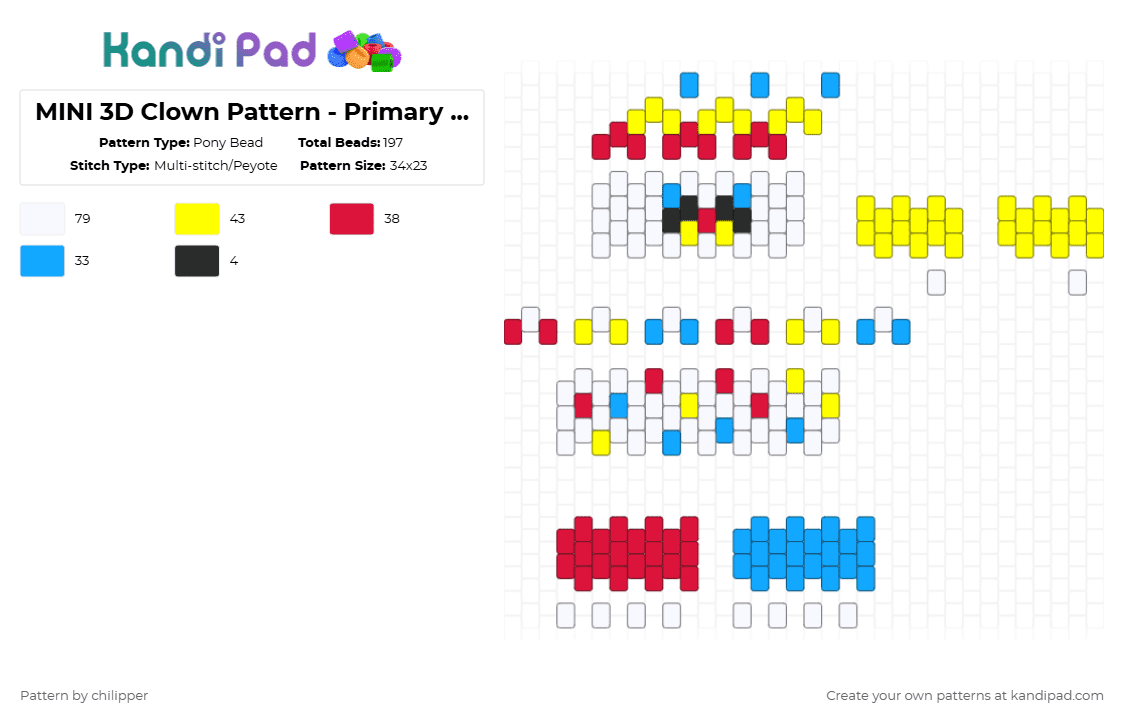 Kandi Pad

MINI 3D Clown Pattern - Primary ...

Pattern Type: Pony Bead Total Beads: 197
Stitch Type: Multi-stitch/Peyote Pattern Size: 34x23

79
43
38
33
4

Pattern by chilipper

Create your own patterns at kandipad.com